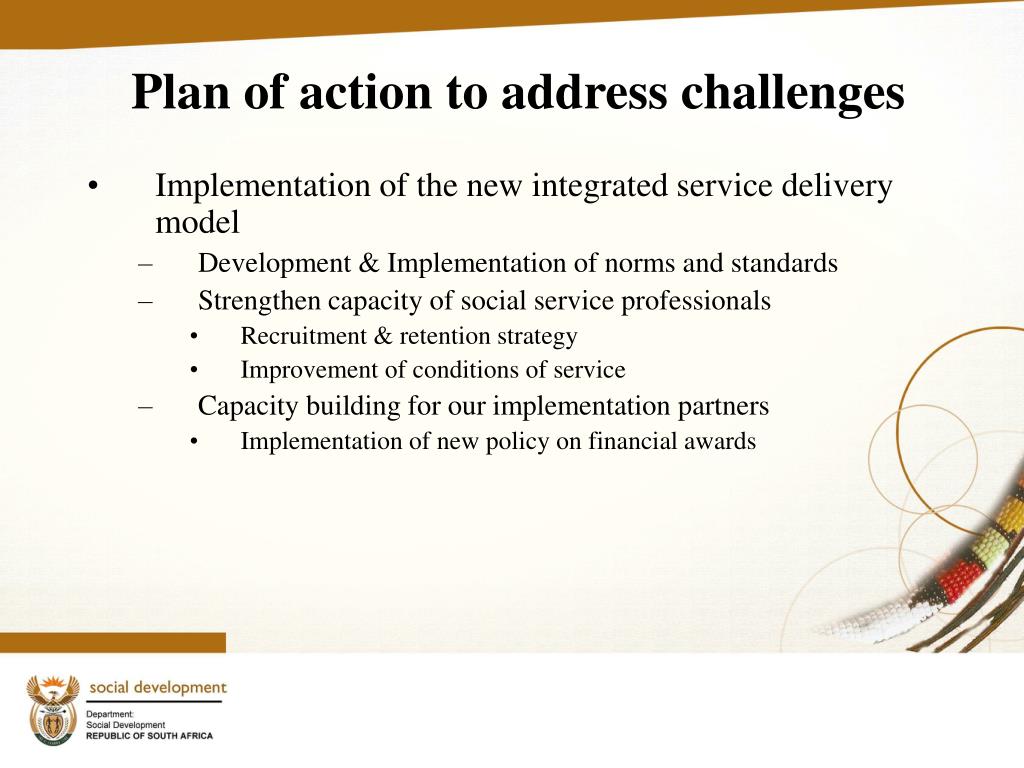 Plan of action to address challenges

• Implementation of the new integrated service delivery model
  – Development & Implementation of norms and standards
  – Strengthen capacity of social service professionals
    • Recruitment & retention strategy
    • Improvement of conditions of service
  – Capacity building for our implementation partners
    • Implementation of new policy on financial awards

social development
Department:
Social Development
REPUBLIC OF SOUTH AFRICA